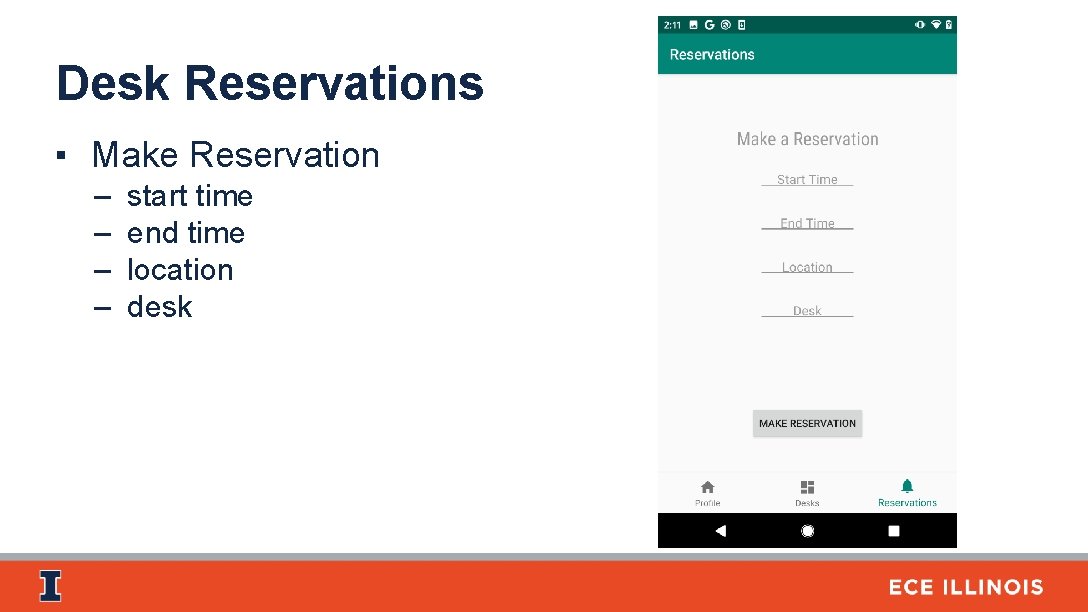 Desk Reservations

▪ Make Reservation
– start time
– end time
– location
– desk

2:11 G

Reservations

Make a Reservation

Start Time

End Time

Location

Desk

MAKE RESERVATION

Profile
Desks
Reservations

ECE ILLINOIS